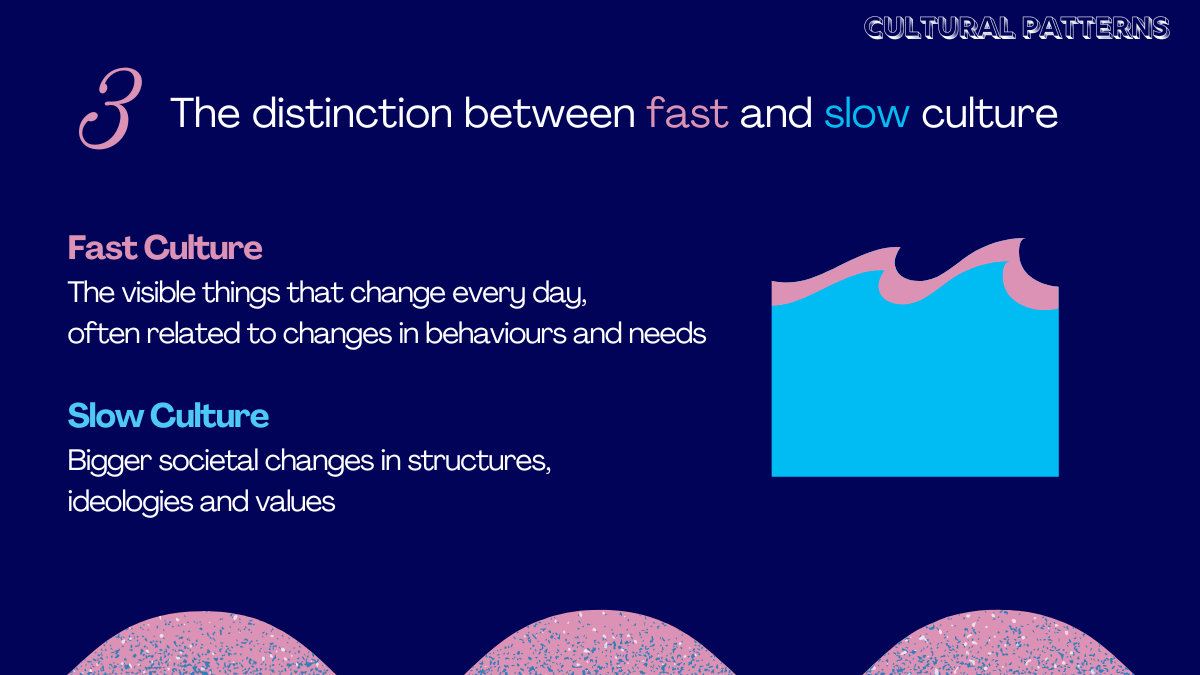 CULTURAL PATTERNS

3 The distinction between fast and slow culture

Fast Culture
The visible things that change every day, often related to changes in behaviours and needs

Slow Culture
Bigger societal changes in structures, ideologies and values